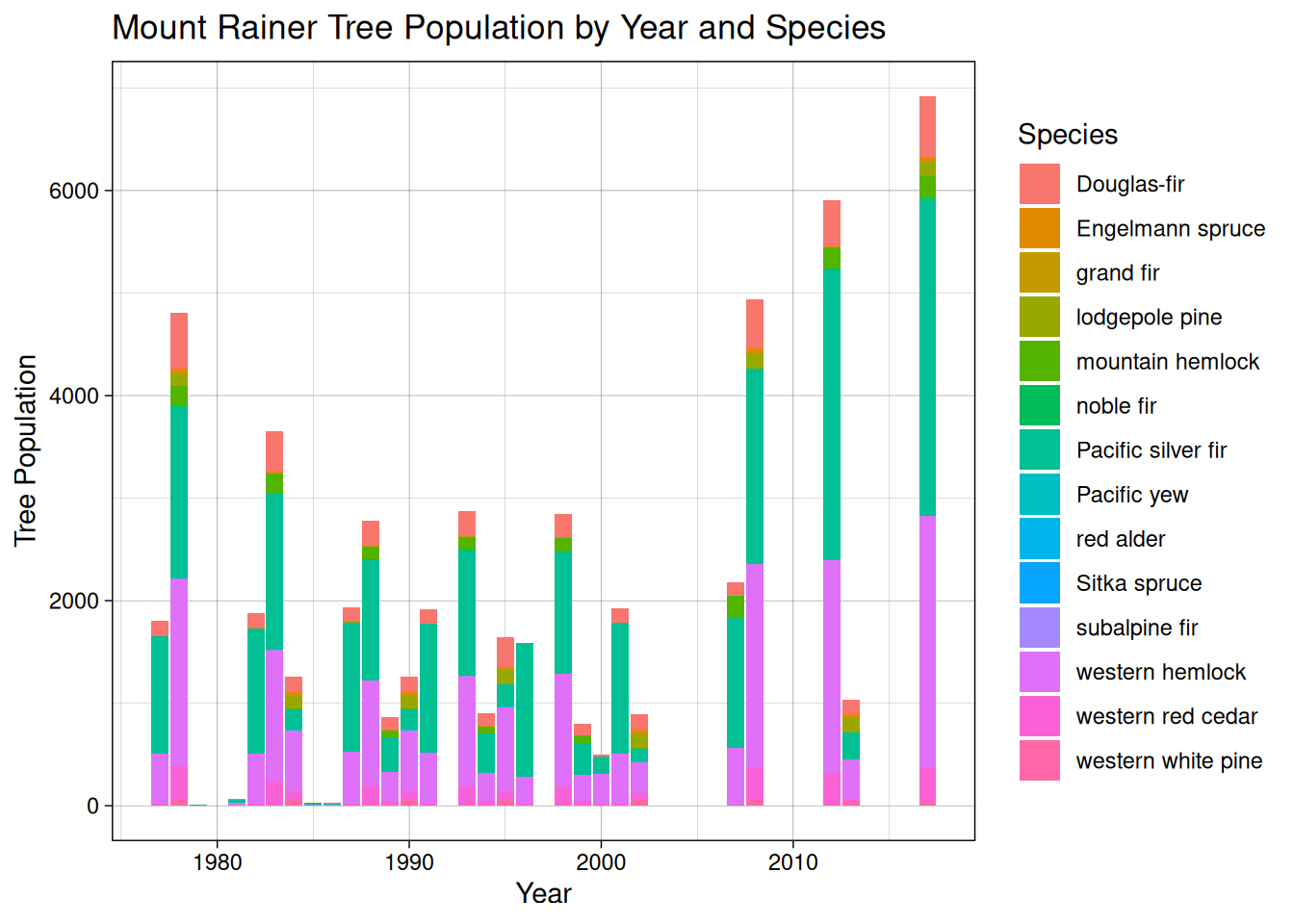 Mount Rainer Tree Population by Year and Species

Tree Population

6000
4000
2000
0

1980
1990
2000
2010

Year

Species
Douglas-fir
Engelmann spruce
grand fir
lodgepole pine
mountain hemlock
noble fir
Pacific silver fir
Pacific yew
red alder
Sitka spruce
subalpine fir
western hemlock
western red cedar
western white pine